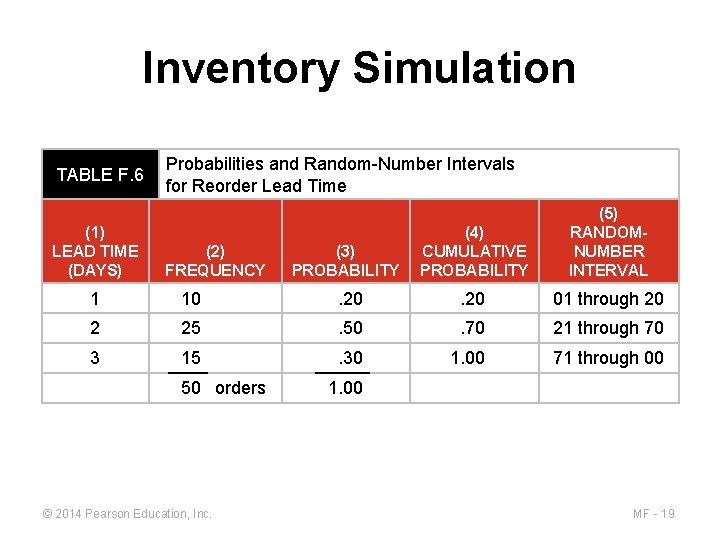 Inventory Simulation

TABLE F.6 Probabilities and Random-Number Intervals for Reorder Lead Time

| (1) LEAD TIME (DAYS) | (2) FREQUENCY | (3) PROBABILITY | (4) CUMULATIVE PROBABILITY | (5) RANDOM-NUMBER INTERVAL |
|---|---|---|---|---|
| 1 | 10 | .20 | .20 | 01 through 20 |
| 2 | 25 | .50 | .70 | 21 through 70 |
| 3 | 15 | .30 | 1.00 | 71 through 00 |
| | 50 orders | 1.00 | | |

© 2014 Pearson Education, Inc.

MF - 19